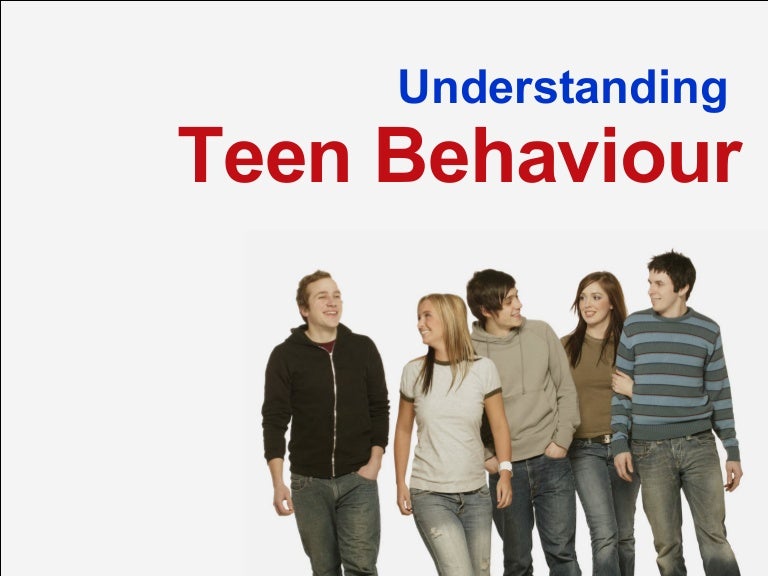 Understanding
Teen Behaviour